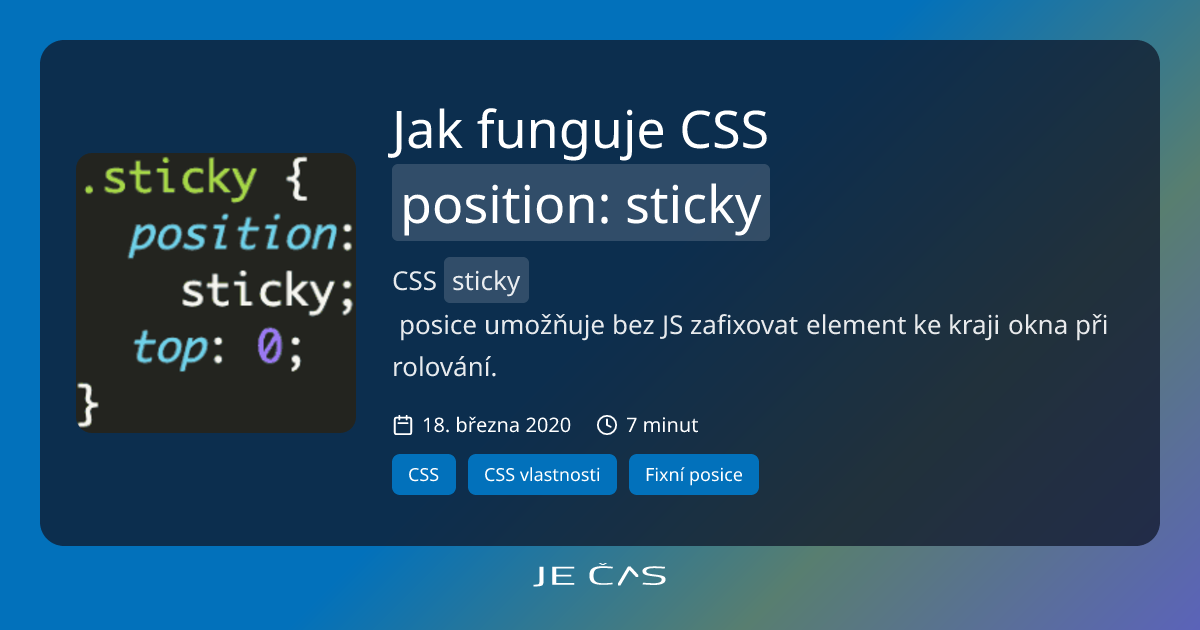 .sticky {
position:
sticky;
top: 0;
}

Jak funguje CSS position: sticky

CSS sticky posice umožňuje bez JS zafixovat element ke kraji okna při rolování.

18. března 2020 7 minut

CSS CSS vlastnosti Fixní posice

JE ČAS